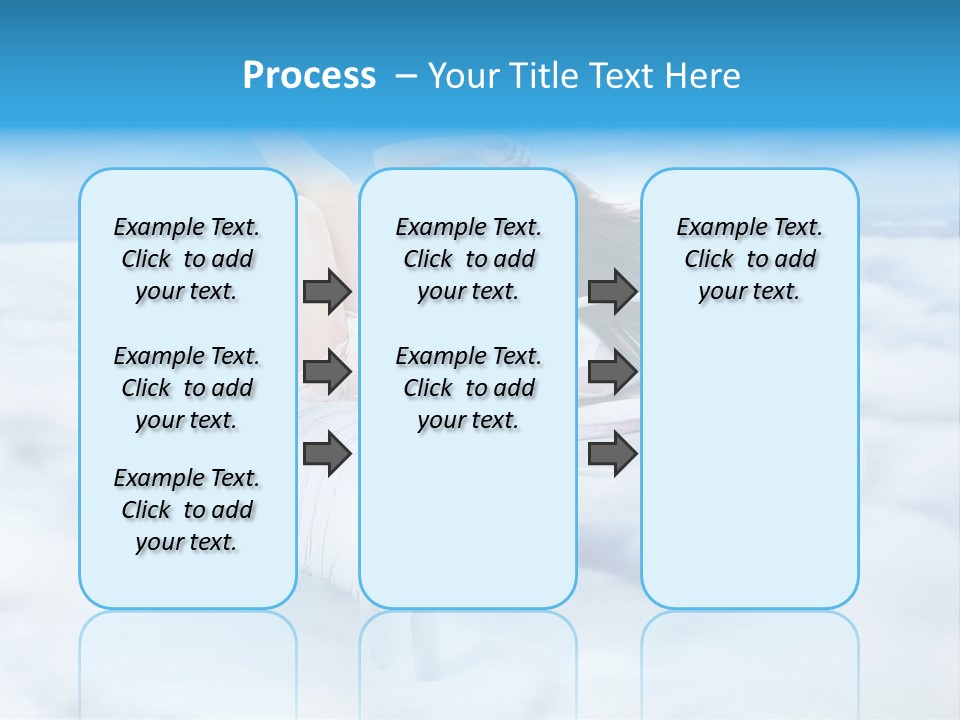 Process – Your Title Text Here

Example Text. Click to add your text.

Example Text. Click to add your text.

Example Text. Click to add your text.

Example Text. Click to add your text.

Example Text. Click to add your text.

Example Text. Click to add your text.